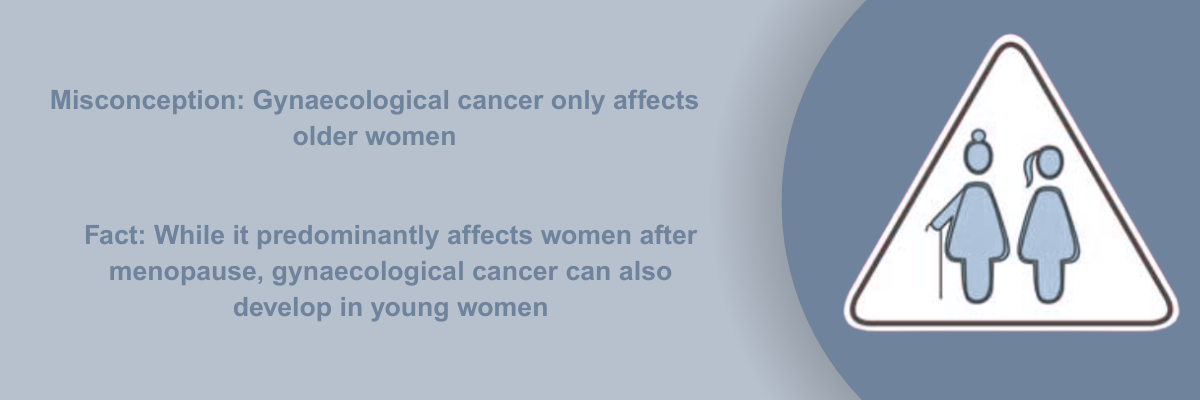 Misconception: Gynaecological cancer only affects older women

Fact: While it predominantly affects women after menopause, gynaecological cancer can also develop in young women